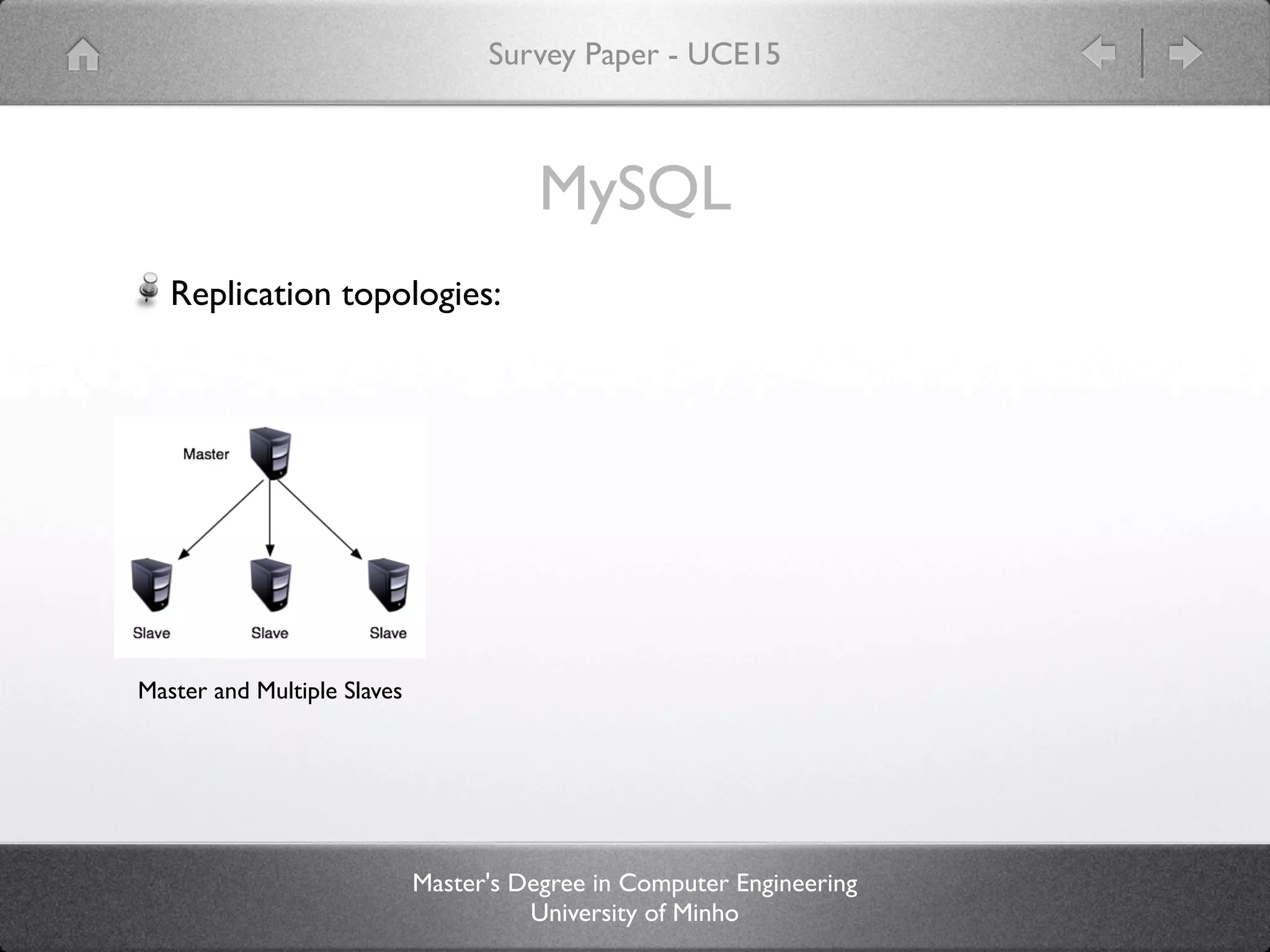 Survey Paper - UCE15

MySQL

Replication topologies:

Master

Slave Slave Slave

Master and Multiple Slaves

Master's Degree in Computer Engineering
University of Minho